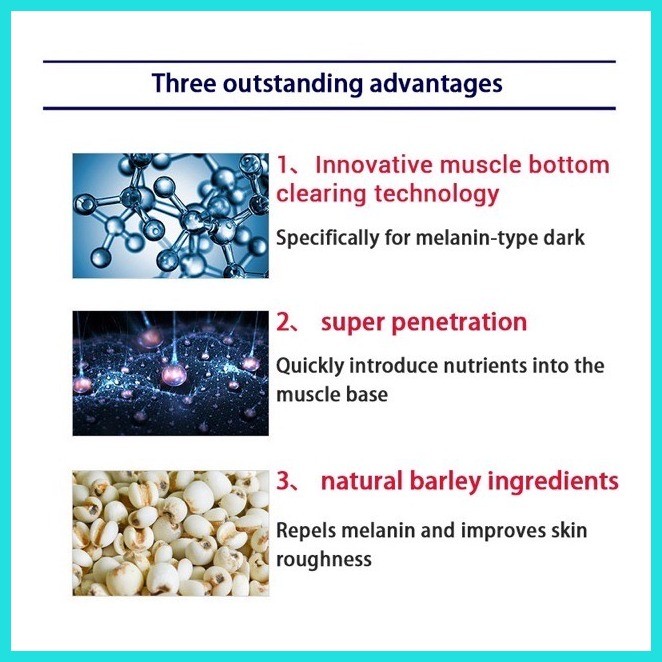 Three outstanding advantages

1、Innovative muscle bottom clearing technology

Specifically for melanin-type dark

2、 super penetration

Quickly introduce nutrients into the muscle base

3、 natural barley ingredients

Repels melanin and improves skin roughness